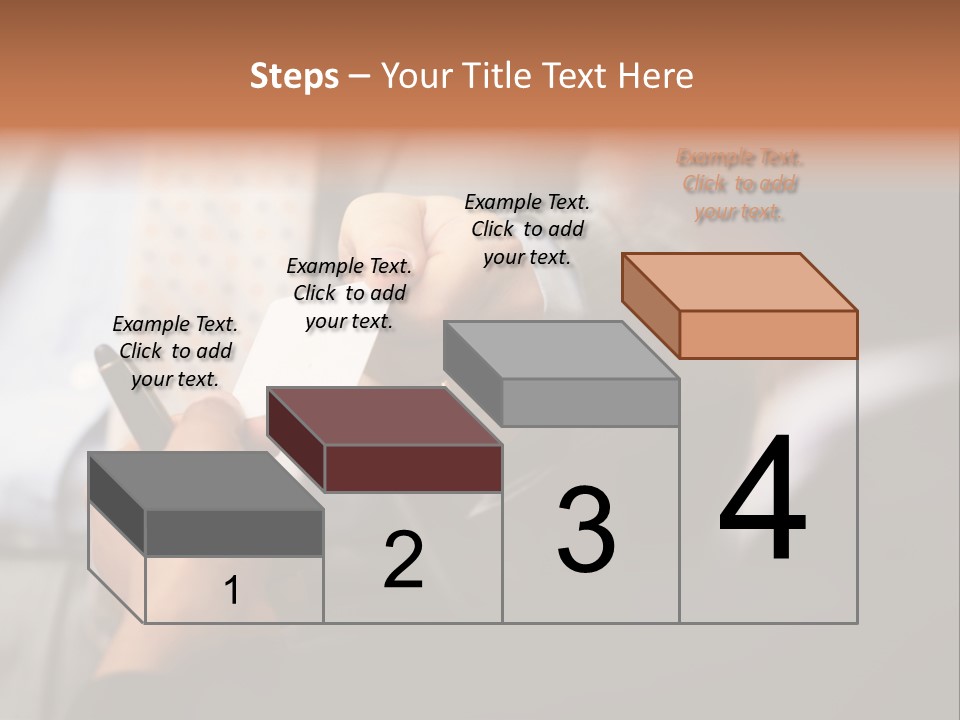 Steps – Your Title Text Here

Example Text. Click to add your text.

Example Text. Click to add your text.

Example Text. Click to add your text.

Example Text. Click to add your text.

1

2

3

4